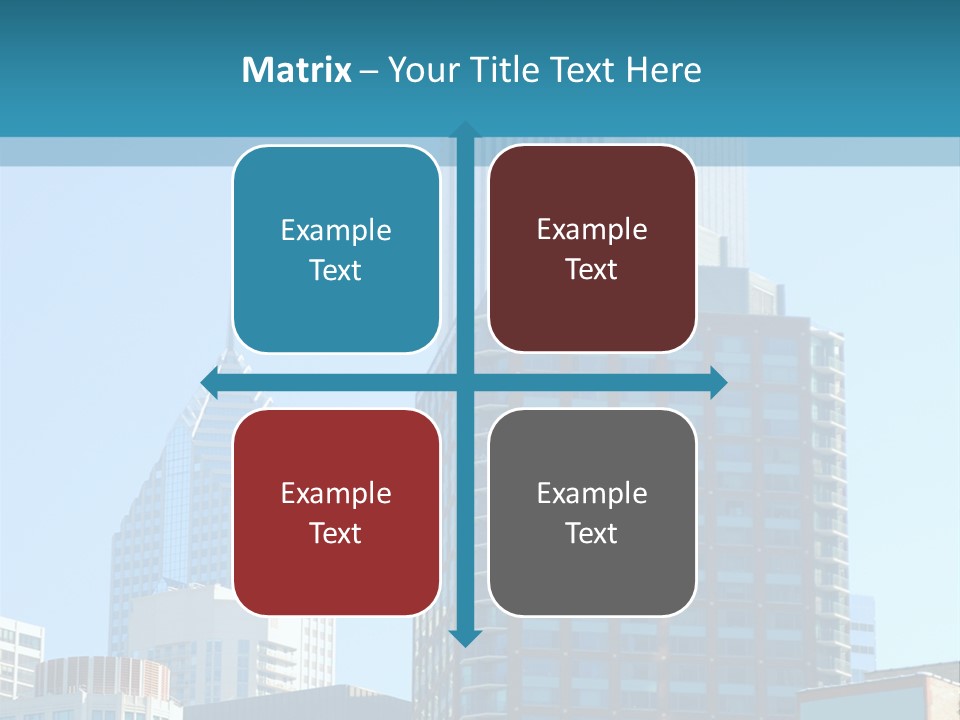 Matrix – Your Title Text Here

Example Text

Example Text

Example Text

Example Text